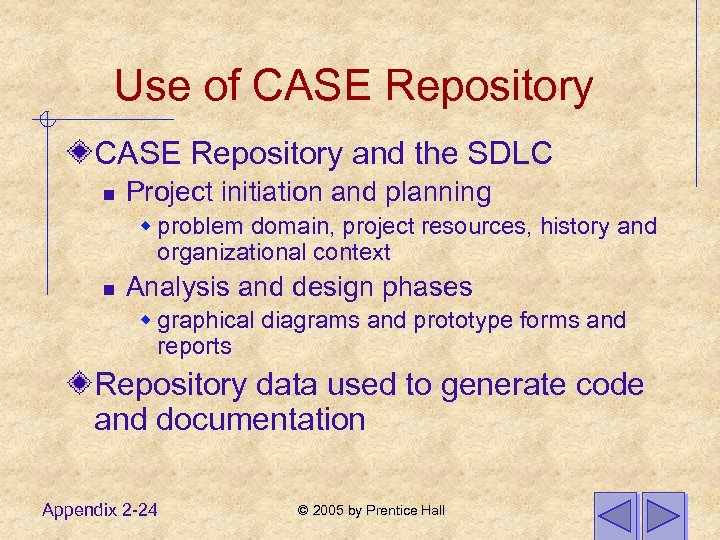 Use of CASE Repository

CASE Repository and the SDLC

Project initiation and planning

problem domain, project resources, history and organizational context

Analysis and design phases

graphical diagrams and prototype forms and reports

Repository data used to generate code and documentation

Appendix 2-24

© 2005 by Prentice Hall